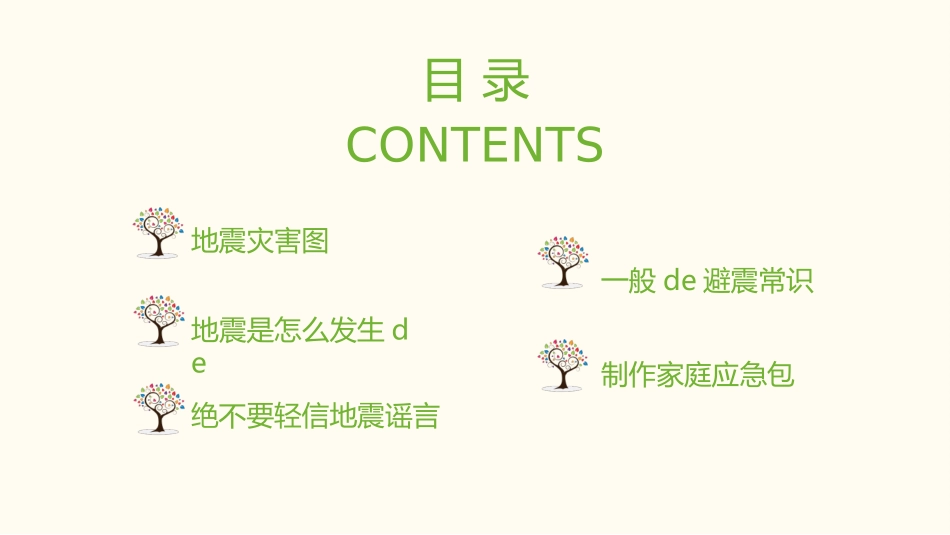 目 录
CONTENTS

地震灾害图

地震是怎么发生 de

绝不要轻信地震谣言

一般 de 避震常识

制作家庭应急包